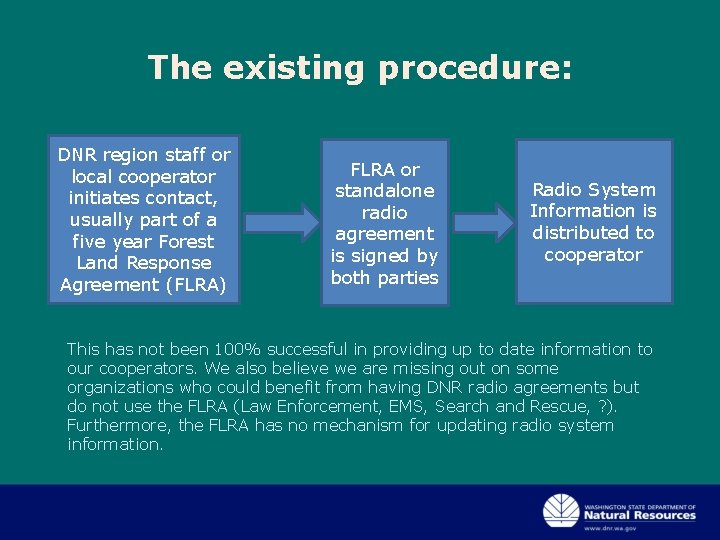 The existing procedure:

DNR region staff or local cooperator initiates contact, usually part of a five year Forest Land Response Agreement (FLRA)

FLRA or standalone radio agreement is signed by both parties

Radio System Information is distributed to cooperator

This has not been 100% successful in providing up to date information to our cooperators. We also believe we are missing out on some organizations who could benefit from having DNR radio agreements but do not use the FLRA (Law Enforcement, EMS, Search and Rescue, ?). Furthermore, the FLRA has no mechanism for updating radio system information.

WASHINGTON STATE DEPARTMENT OF
Natural Resources
www.dnr.wa.gov